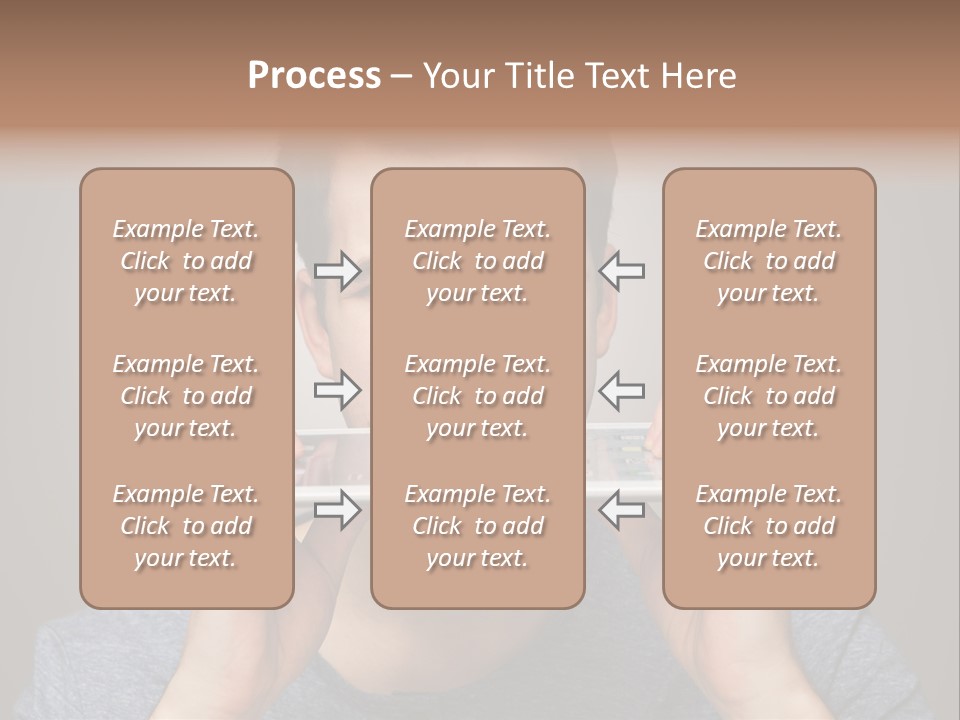 Process – Your Title Text Here

Example Text. Click to add your text.

Example Text. Click to add your text.

Example Text. Click to add your text.

Example Text. Click to add your text.

Example Text. Click to add your text.

Example Text. Click to add your text.

Example Text. Click to add your text.

Example Text. Click to add your text.

Example Text. Click to add your text.